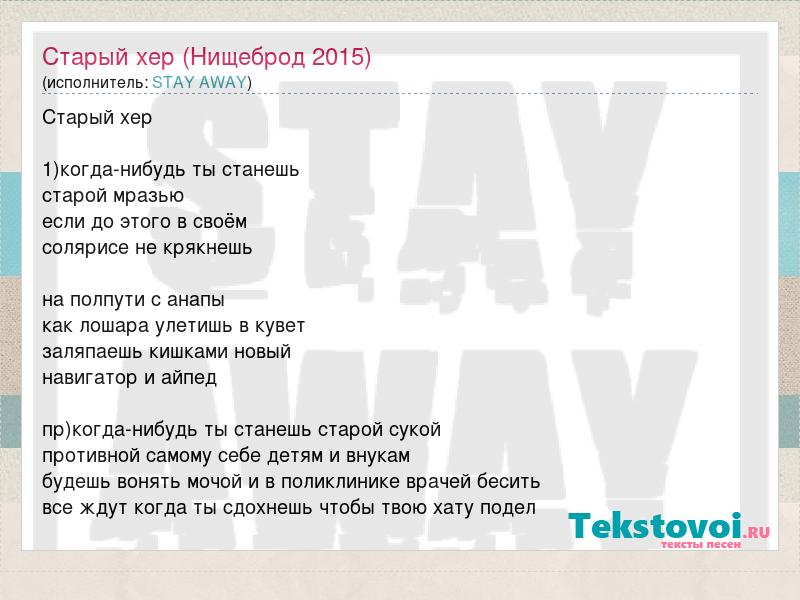 Старый хер (Нищеброд 2015)
(исполнитель: STAY AWAY)

Старый хер

1)когда-нибудь ты станешь старой мразью если до этого в своём солярисе не крякнешь

на полпути с анапы как лошара улетишь в кювет заляпаешь кишками новый навигатор и айпед

пр)когда-нибудь ты станешь старой сукой противной самому себе детям и внукам будешь вонять мочой и в поликлинике врачей бесить все ждут когда ты сдохнешь чтобы твою хату подел

STAY AWAY

Tekstovoi.RU
тексты песен